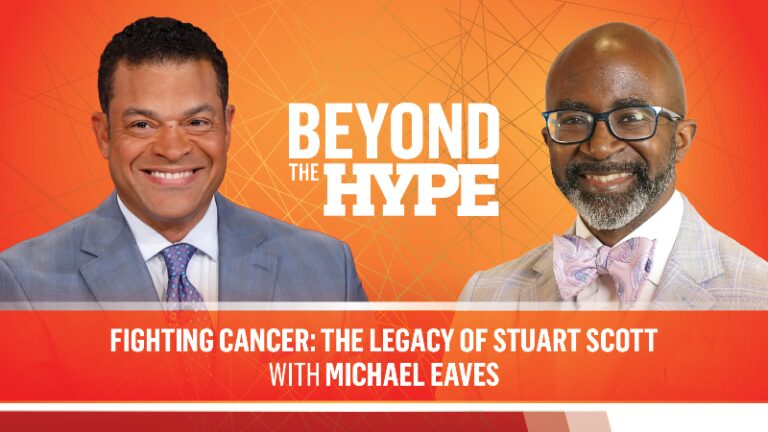 BEYOND THE HYPE

FIGHTING CANCER: THE LEGACY OF STUART SCOTT WITH MICHAEL EAVES